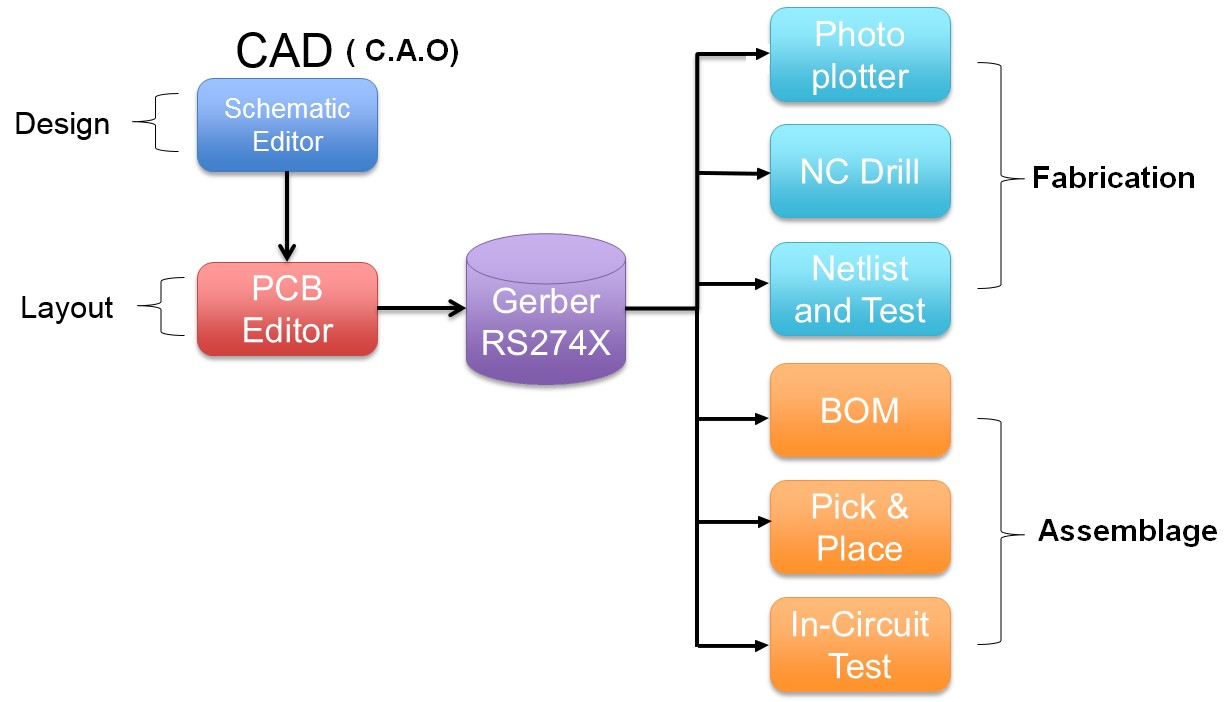 CAD ( C.A.O)

Design

Schematic Editor

Layout

PCB Editor

Gerber RS274X

Photo plotter

NC Drill

Netlist and Test

Fabrication

BOM

Pick & Place

In-Circuit Test

Assemblage